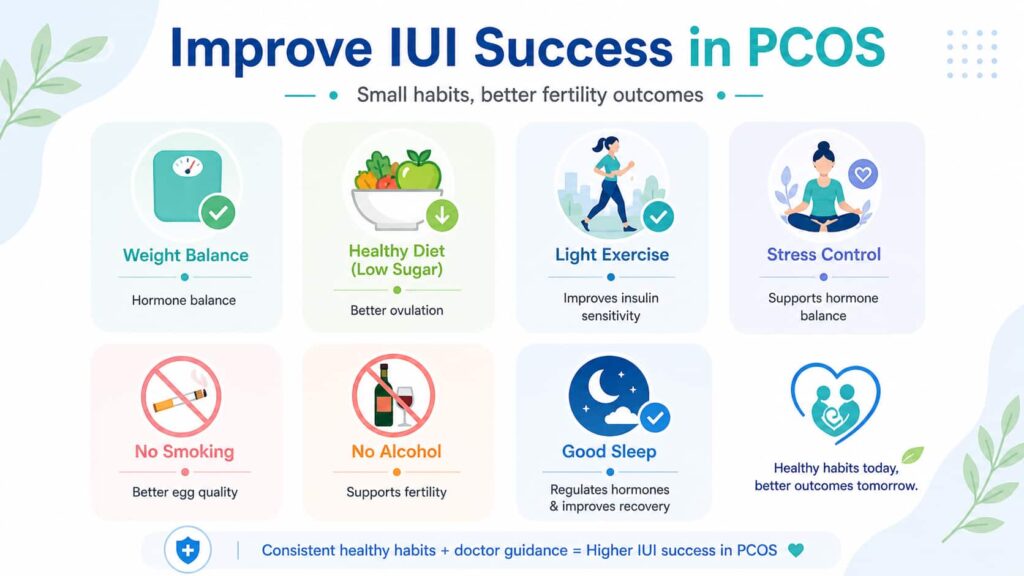 Improve IUI Success in PCOS

Small habits, better fertility outcomes

Weight Balance
Hormone balance

Healthy Diet (Low Sugar)
Better ovulation

Light Exercise
Improves insulin sensitivity

Stress Control
Supports hormone balance

No Smoking
Better egg quality

No Alcohol
Supports fertility

Good Sleep
Regulates hormones & improves recovery

Healthy habits today, better outcomes tomorrow.

Consistent healthy habits + doctor guidance = Higher IUI success in PCOS